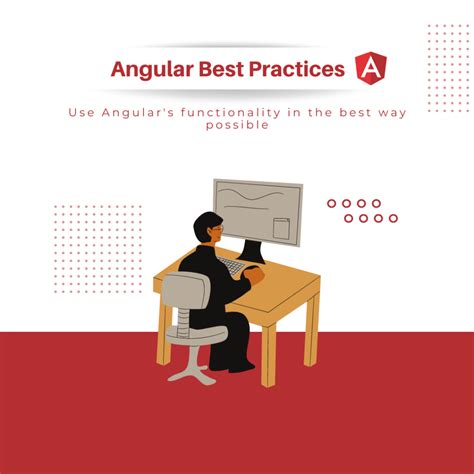 Angular Best Practices A

Use Angular's functionality in the best way possible